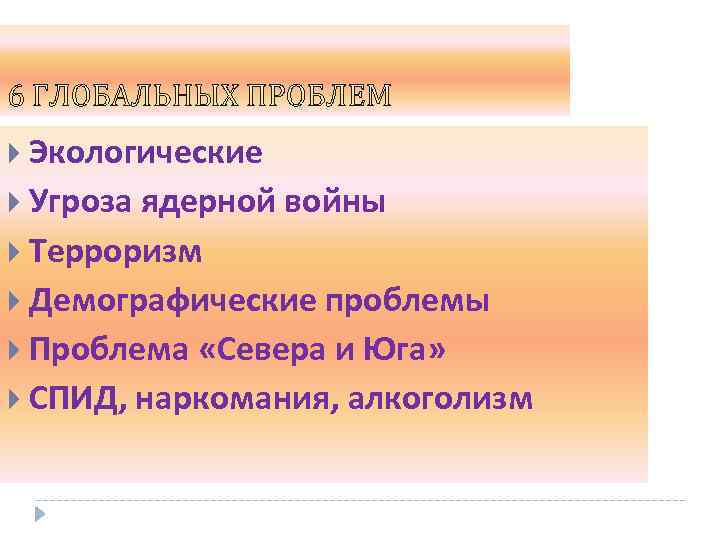 6 ГЛОБАЛЬНЫХ ПРОБЛЕМ

Экологические
Угроза ядерной войны
Терроризм
Демографические проблемы
Проблема «Севера и Юга»
СПИД, наркомания, алкоголизм